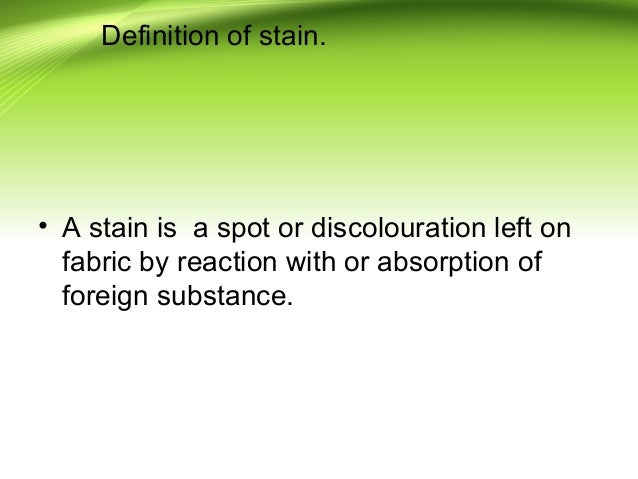 Definition of stain.

• A stain is  a spot or discolouration left on fabric by reaction with or absorption of foreign substance.